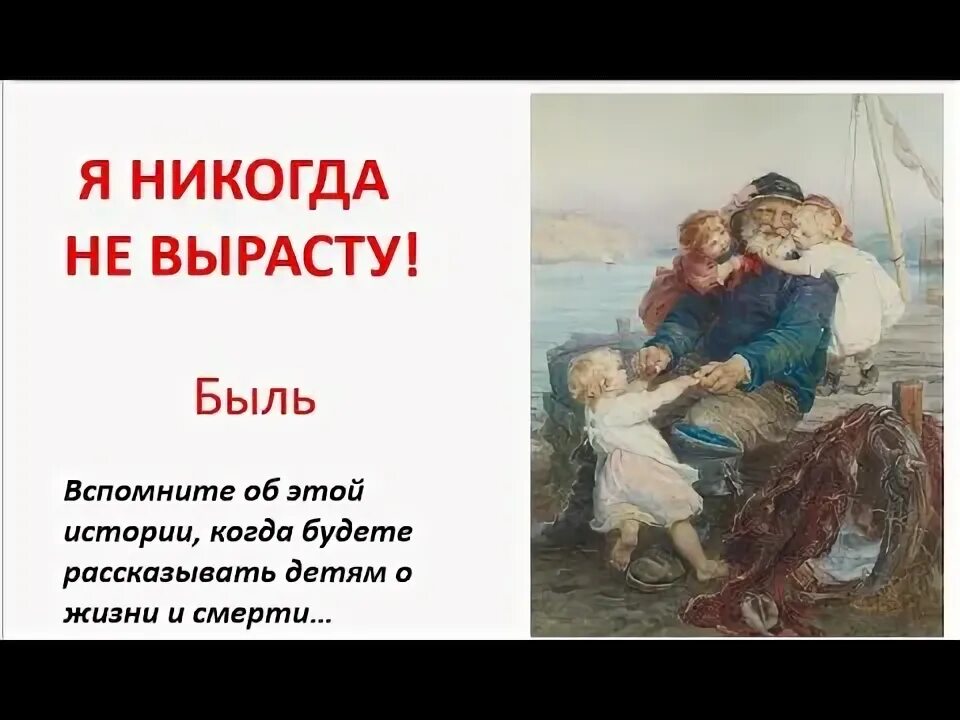 Я НИКОГДА НЕ ВЫРАСТУ!

Быль

Вспомните об этой истории, когда будете рассказывать детям о жизни и смерти…